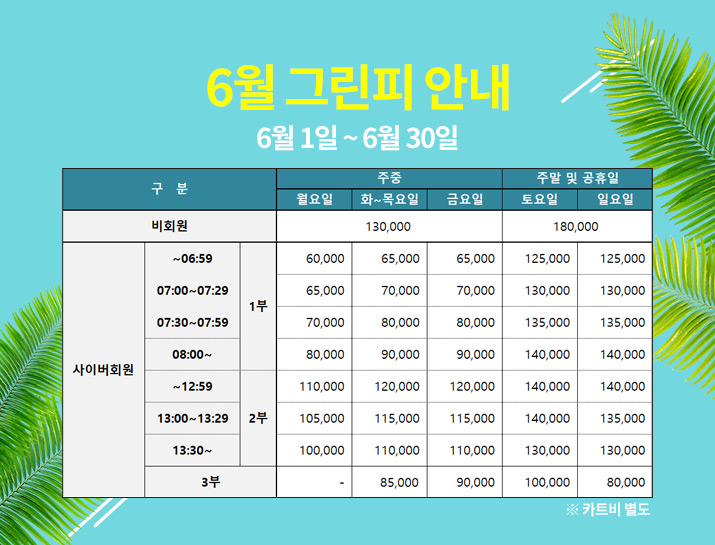 6월 그린피 안내

6월 1일 ~ 6월 30일

| 구 분 | | | 주중 | | | 주말 및 공휴일 | |
|---|---|---|---|---|---|---|---|
| | | | 월요일 | 화~목요일 | 금요일 | 토요일 | 일요일 |
| 비회원 | | | 130,000 | | | 180,000 | |
| 사이버회원 | ~06:59 | 1부 | 60,000 | 65,000 | 65,000 | 125,000 | 125,000 |
| | 07:00~07:29 | | 65,000 | 70,000 | 70,000 | 130,000 | 130,000 |
| | 07:30~07:59 | | 70,000 | 80,000 | 80,000 | 135,000 | 135,000 |
| | 08:00~ | | 80,000 | 90,000 | 90,000 | 140,000 | 140,000 |
| | ~12:59 | 2부 | 110,000 | 120,000 | 120,000 | 140,000 | 140,000 |
| | 13:00~13:29 | | 105,000 | 115,000 | 115,000 | 140,000 | 135,000 |
| | 13:30~ | | 100,000 | 110,000 | 110,000 | 130,000 | 130,000 |
| | 3부 | | - | 85,000 | 90,000 | 100,000 | 80,000 |

※ 카트비 별도